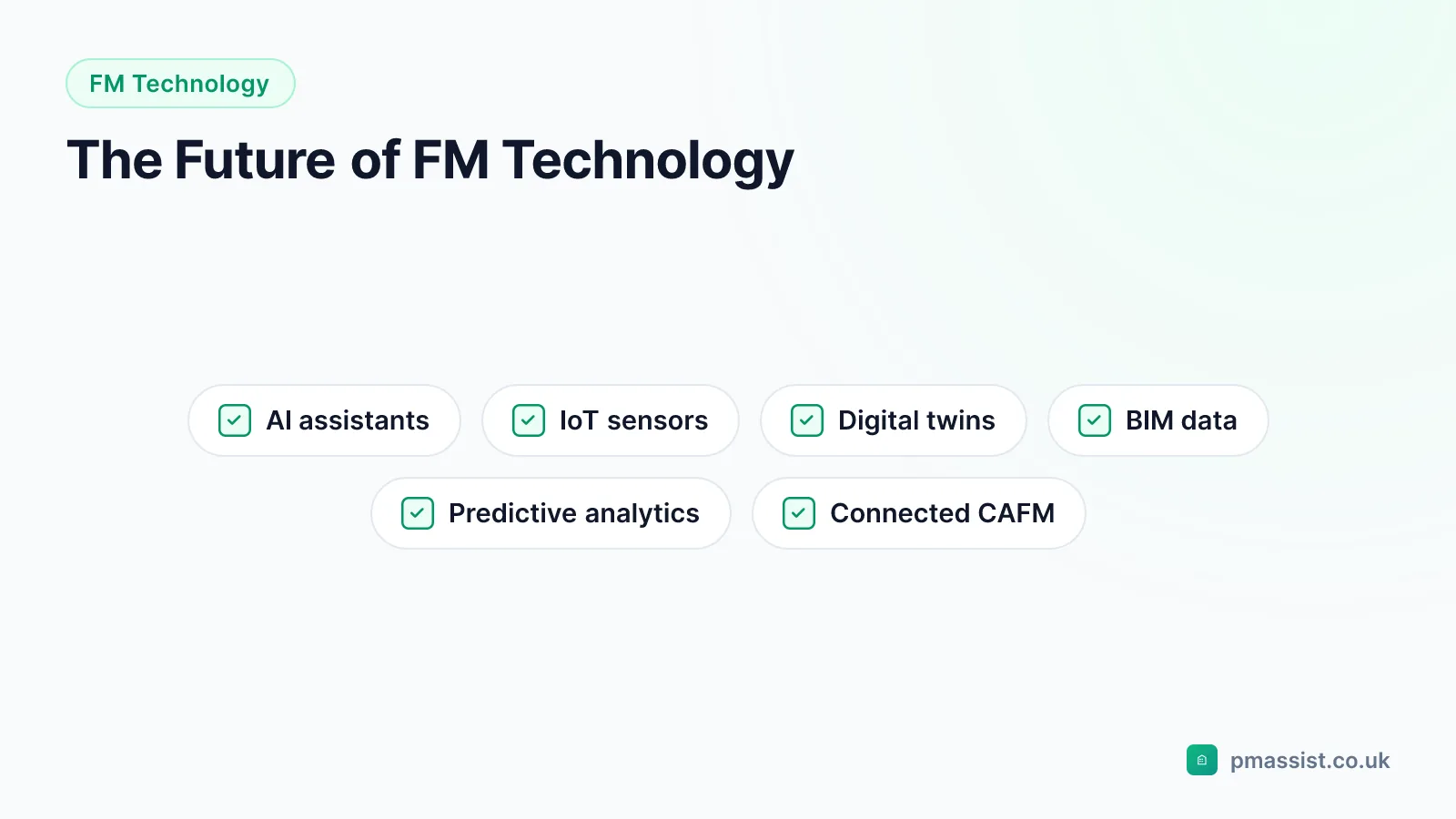 FM Technology

The Future of FM Technology

AI assistants

IoT sensors

Digital twins

BIM data

Predictive analytics

Connected CAFM

pmassist.co.uk